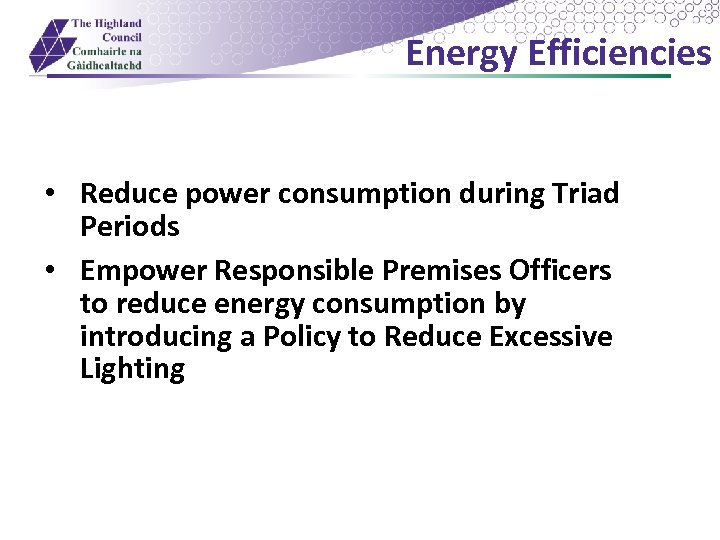 The Highland Council
Comhairle na Gàidhealtachd

Energy Efficiencies

• Reduce power consumption during Triad Periods
• Empower Responsible Premises Officers to reduce energy consumption by introducing a Policy to Reduce Excessive Lighting